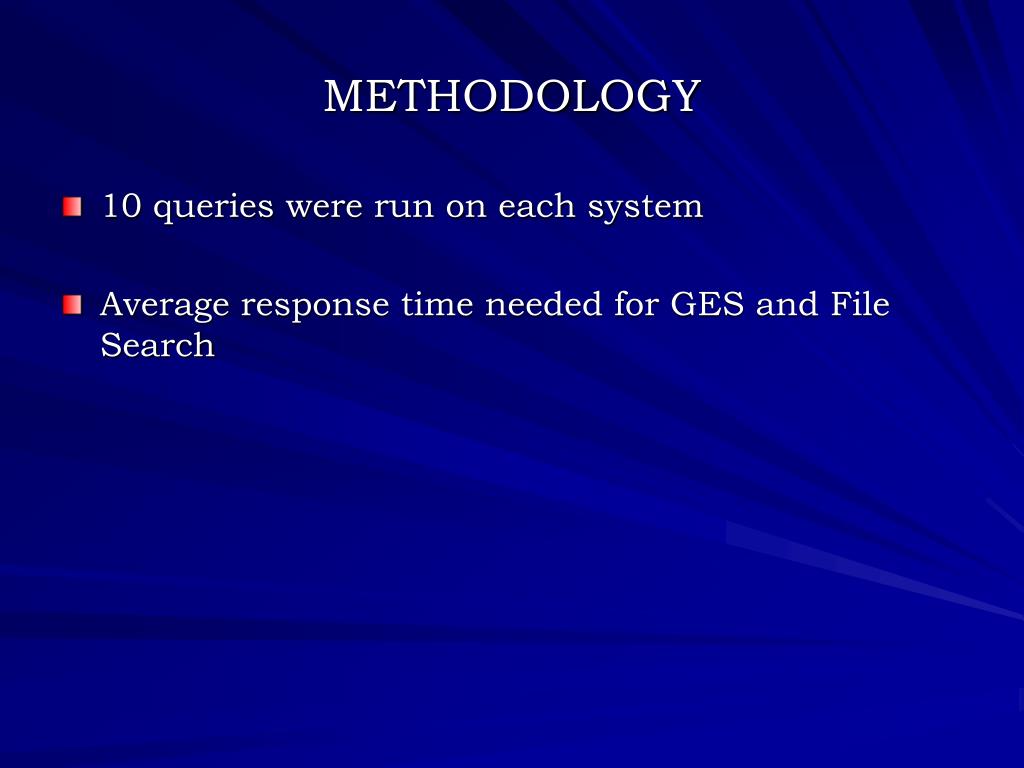 METHODOLOGY

10 queries were run on each system

Average response time needed for GES and File Search